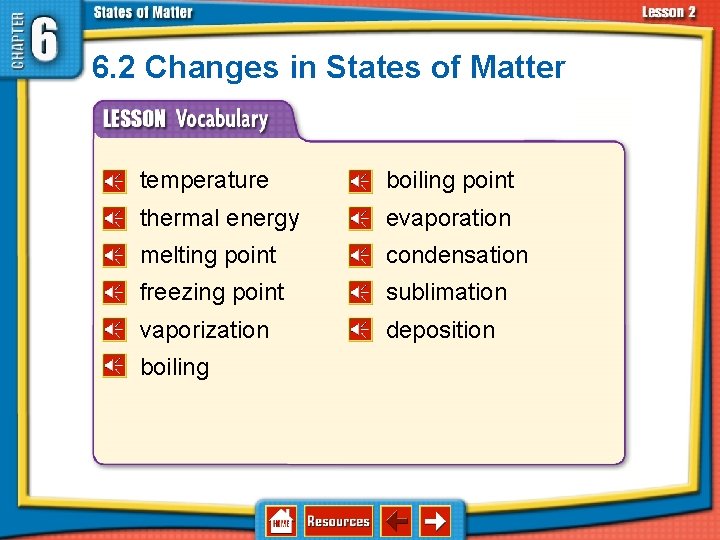 CHAPTER 6 States of Matter

Lesson 2

6.2 Changes in States of Matter

LESSON Vocabulary

temperature
thermal energy
melting point
freezing point
vaporization
boiling

boiling point
evaporation
condensation
sublimation
deposition

HOME Resources